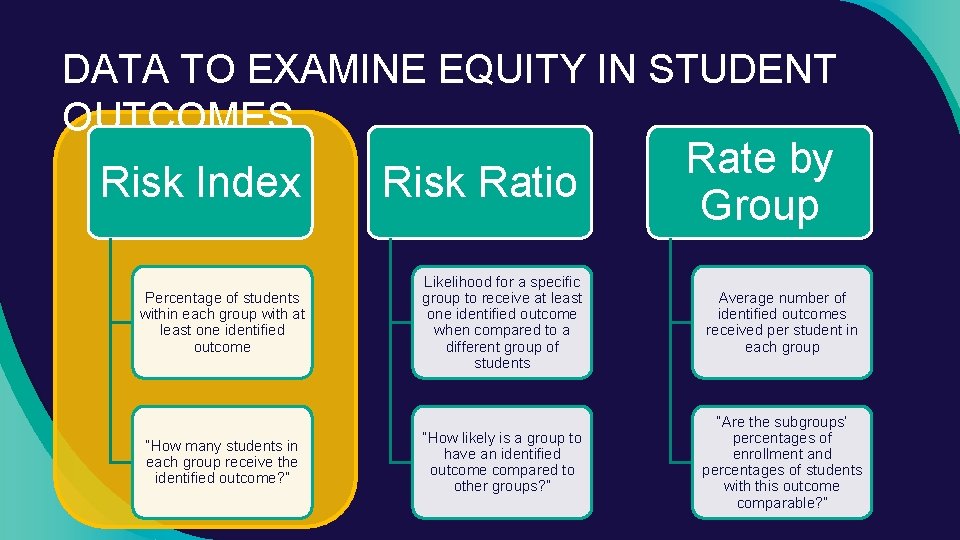 DATA TO EXAMINE EQUITY IN STUDENT OUTCOMES

Risk Index

Percentage of students within each group with at least one identified outcome

"How many students in each group receive the identified outcome?"

Risk Ratio

Likelihood for a specific group to receive at least one identified outcome when compared to a different group of students

"How likely is a group to have an identified outcome compared to other groups?"

Rate by Group

Average number of identified outcomes received per student in each group

"Are the subgroups' percentages of enrollment and percentages of students with this outcome comparable?"